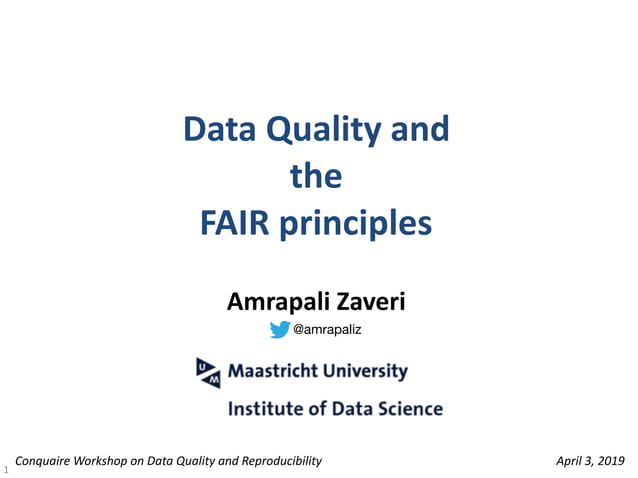 Data Quality and the FAIR principles

Amrapali Zaveri

@amrapaliz

UM Maastricht University

Institute of Data Science

1 Conquaire Workshop on Data Quality and Reproducibility April 3, 2019